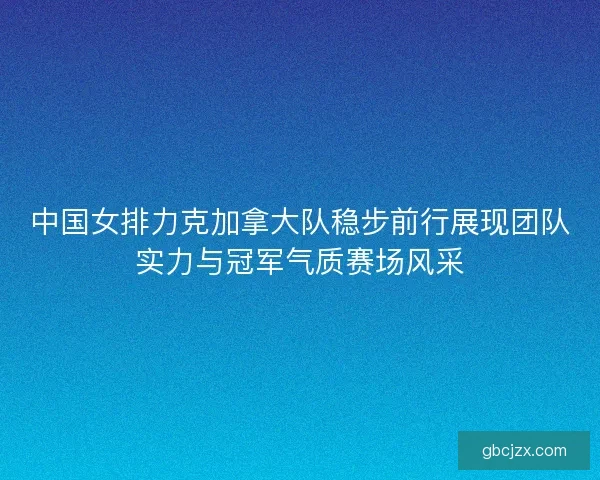 中国女排力克加拿大队稳步前行展现团队实力与冠军气质赛场风采

gbcjzx.com